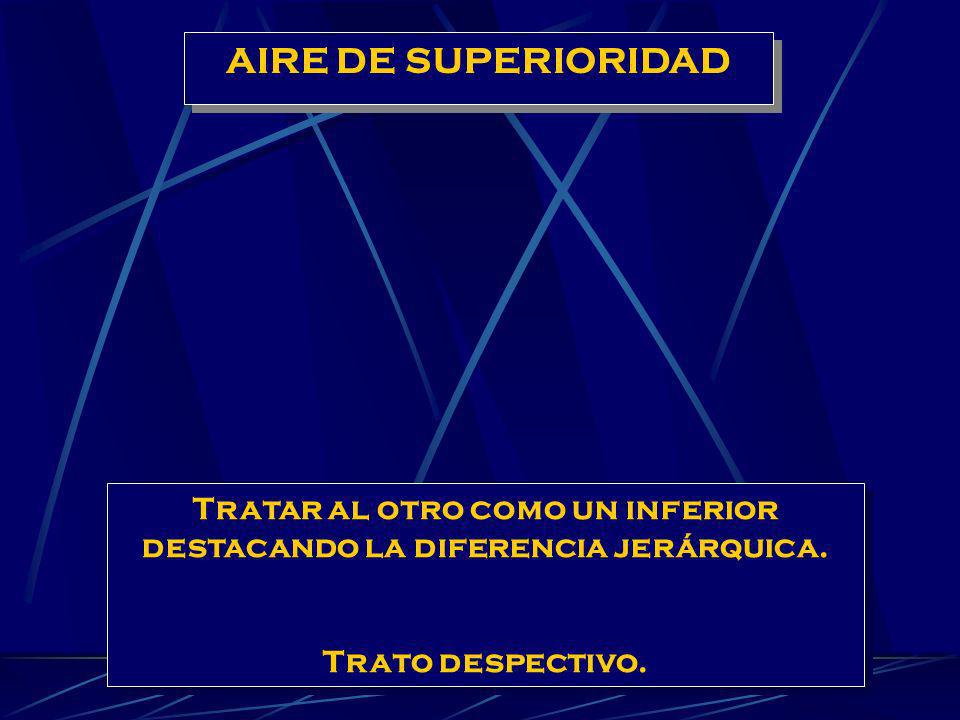 AIRE DE SUPERIORIDAD

Tratar al otro como un inferior destacando la diferencia jerárquica.

Trato despectivo.